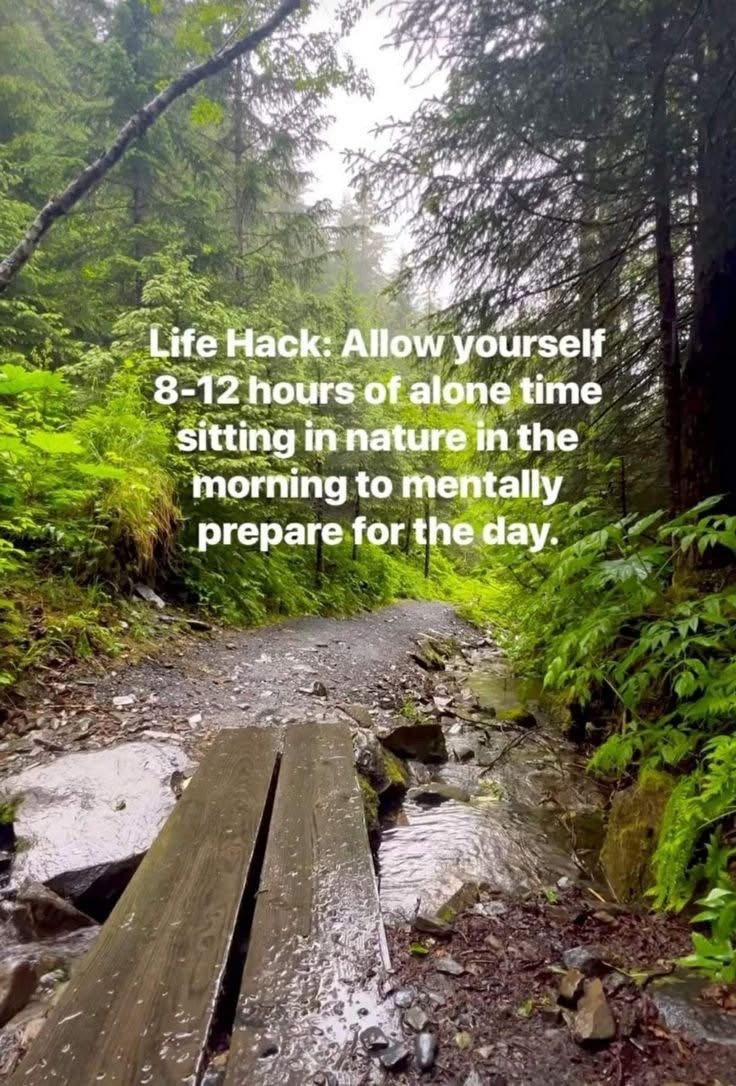 Life Hack: Allow yourself 8-12 hours of alone time sitting in nature in the morning to mentally prepare for the day.